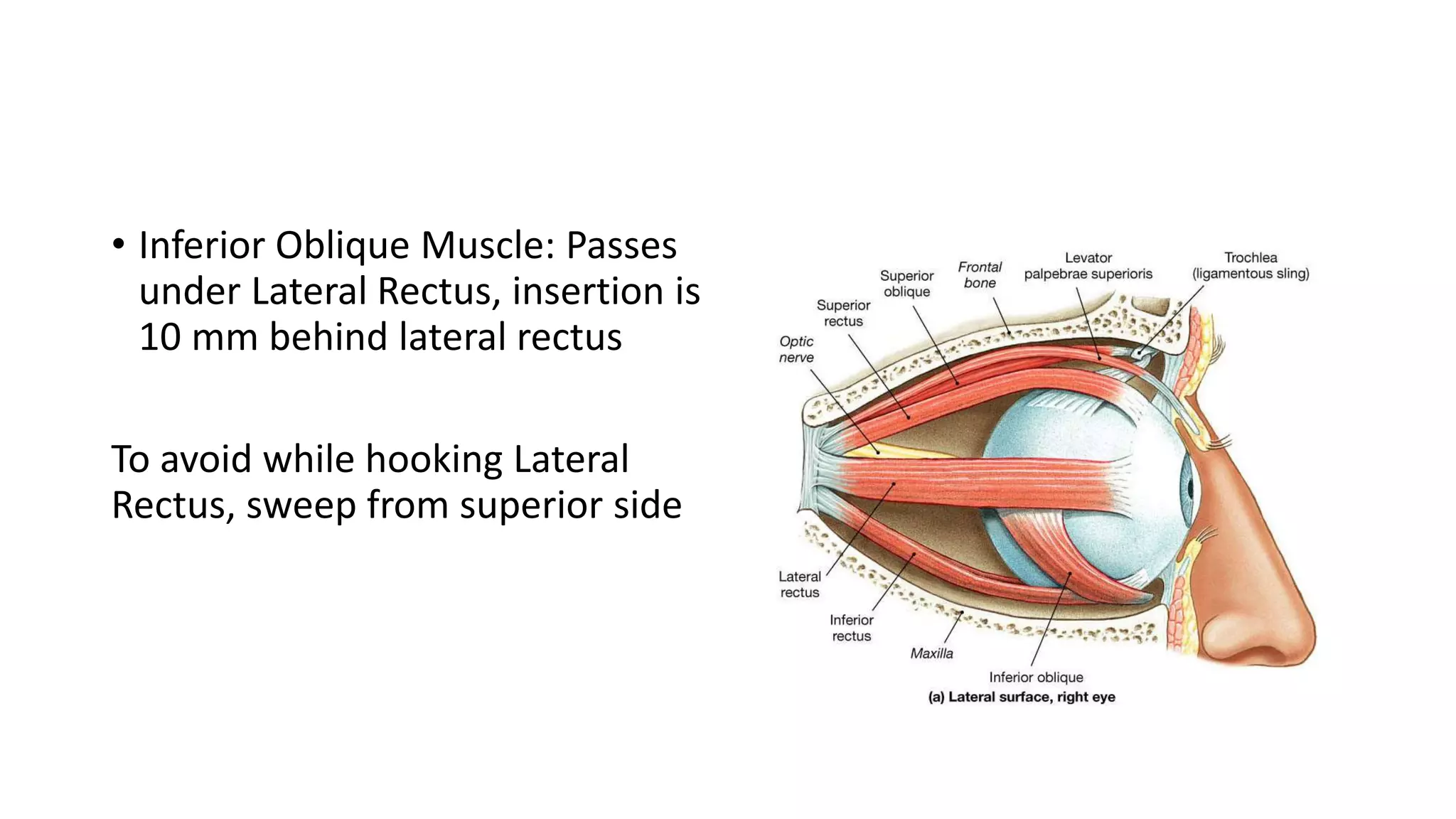 • Inferior Oblique Muscle: Passes under Lateral Rectus, insertion is 10 mm behind lateral rectus

To avoid while hooking Lateral Rectus, sweep from superior side

Optic nerve

Superior rectus

Superior oblique

Frontal bone

Levator palpebrae superioris

Trochlea (ligamentous sling)

Lateral rectus

Inferior rectus

Maxilla

Inferior oblique

(a) Lateral surface, right eye